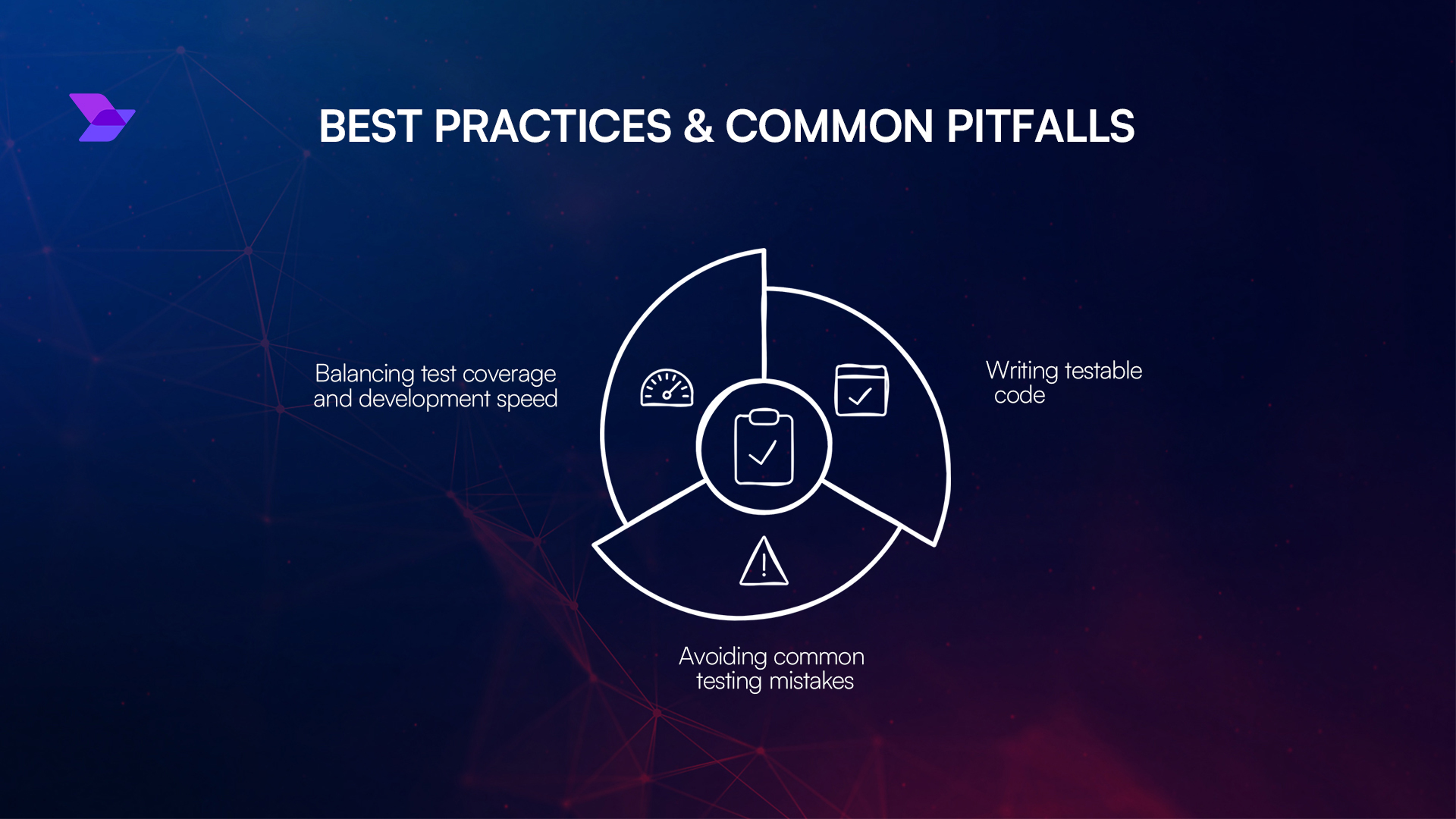 BEST PRACTICES & COMMON PITFALLS

Balancing test coverage and development speed

Writing testable code

Avoiding common testing mistakes